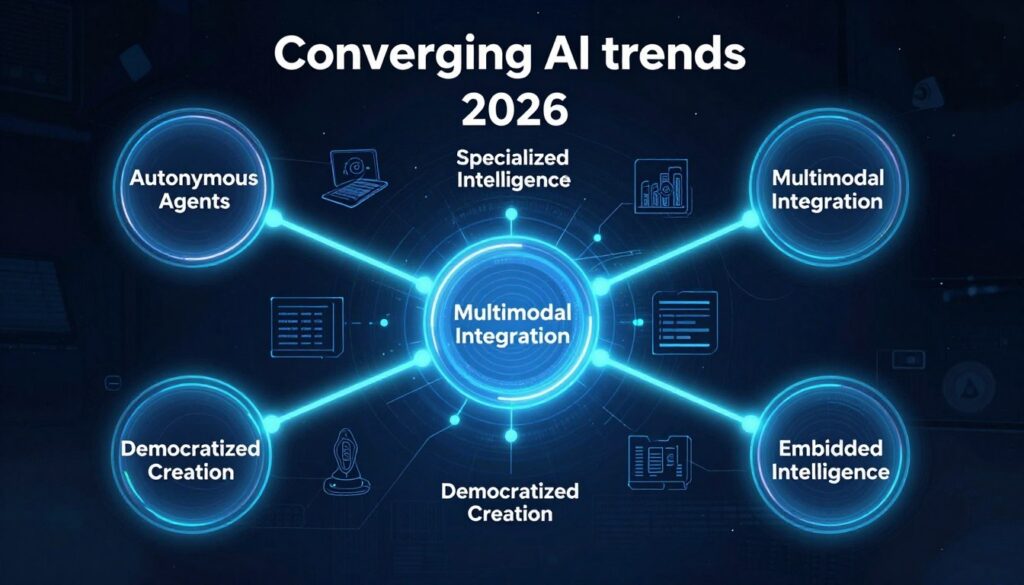 Converging AI trends 2026

Autonymous Agents

Specialized Intelligence

Multimodal Integration

Multimodal Integration

Democratized Creation

Democratized Creation

Embidded Intelligence